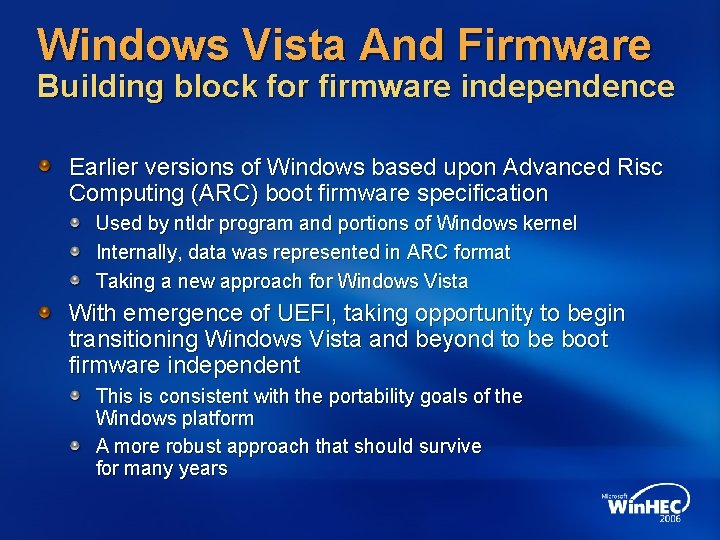 Windows Vista And Firmware
Building block for firmware independence

Earlier versions of Windows based upon Advanced Risc Computing (ARC) boot firmware specification

Used by ntldr program and portions of Windows kernel

Internally, data was represented in ARC format

Taking a new approach for Windows Vista

With emergence of UEFI, taking opportunity to begin transitioning Windows Vista and beyond to be boot firmware independent

This is consistent with the portability goals of the Windows platform

A more robust approach that should survive for many years

Microsoft
WinHEC
2006